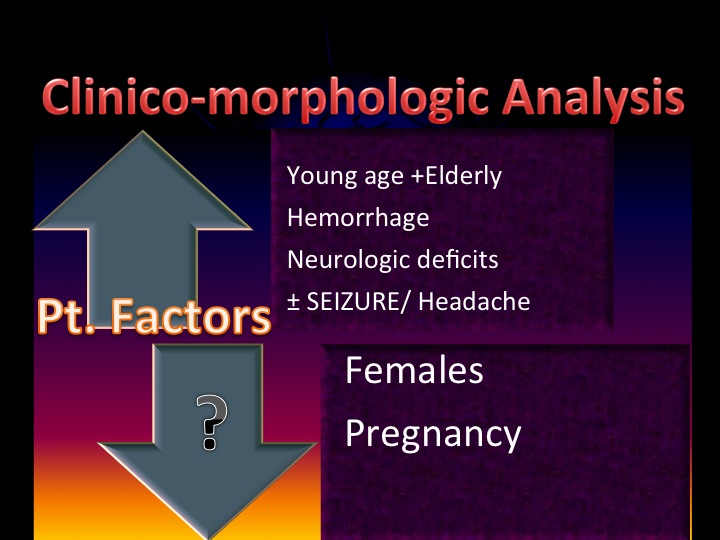 Clinico-morphologic Analysis

Young age +Elderly
Hemorrhage
Neurologic deficits
± SEIZURE/ Headache

Pt. Factors

?

Females
Pregnancy